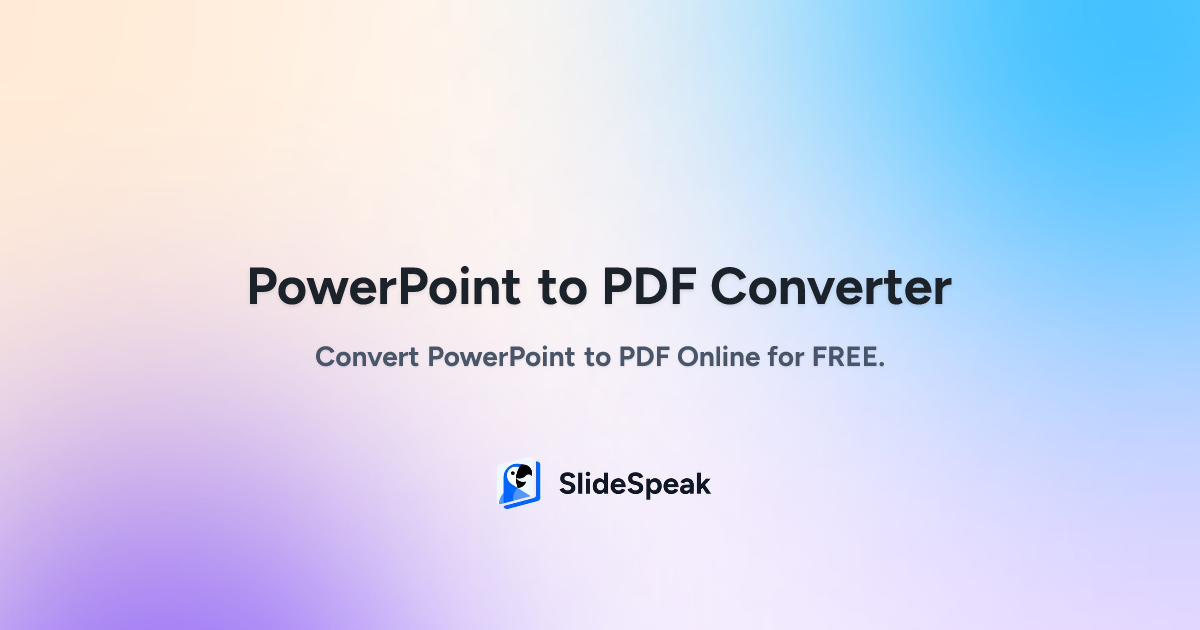 PowerPoint to PDF Converter

Convert PowerPoint to PDF Online for FREE.

SlideSpeak